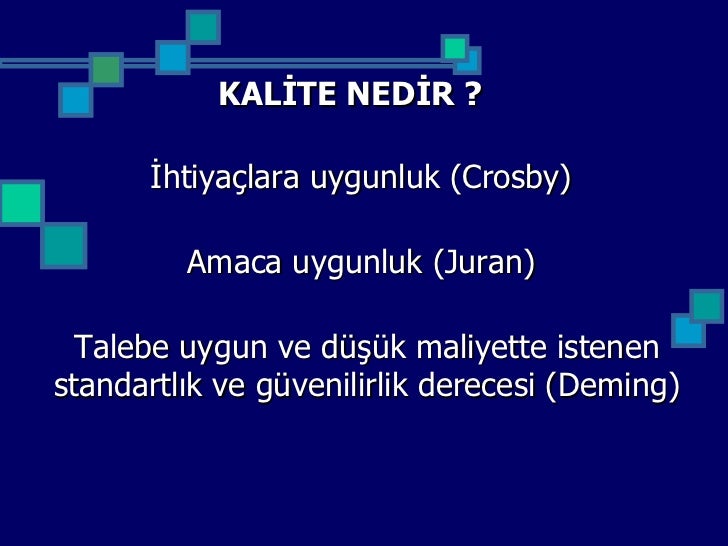 KALİTE NEDİR ?

İhtiyaçlara uygunluk (Crosby)

Amaca uygunluk (Juran)

Talebe uygun ve düşük maliyette istenen standartlık ve güvenilirlik derecesi (Deming)